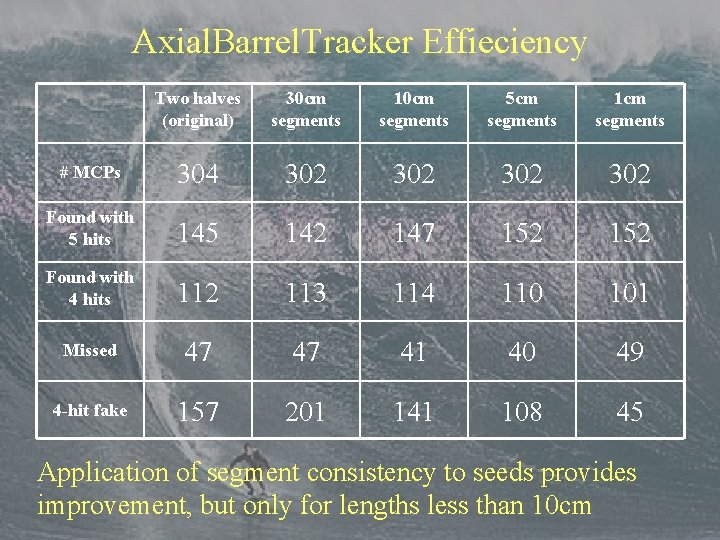 AxialBarrelTracker Effieciency

|  | Two halves (original) | 30cm segments | 10cm segments | 5cm segments | 1cm segments |
|---|---|---|---|---|---|
| # MCPs | 304 | 302 | 302 | 302 | 302 |
| Found with 5 hits | 145 | 142 | 147 | 152 | 152 |
| Found with 4 hits | 112 | 113 | 114 | 110 | 101 |
| Missed | 47 | 47 | 41 | 40 | 49 |
| 4-hit fake | 157 | 201 | 141 | 108 | 45 |

Application of segment consistency to seeds provides improvement, but only for lengths less than 10cm